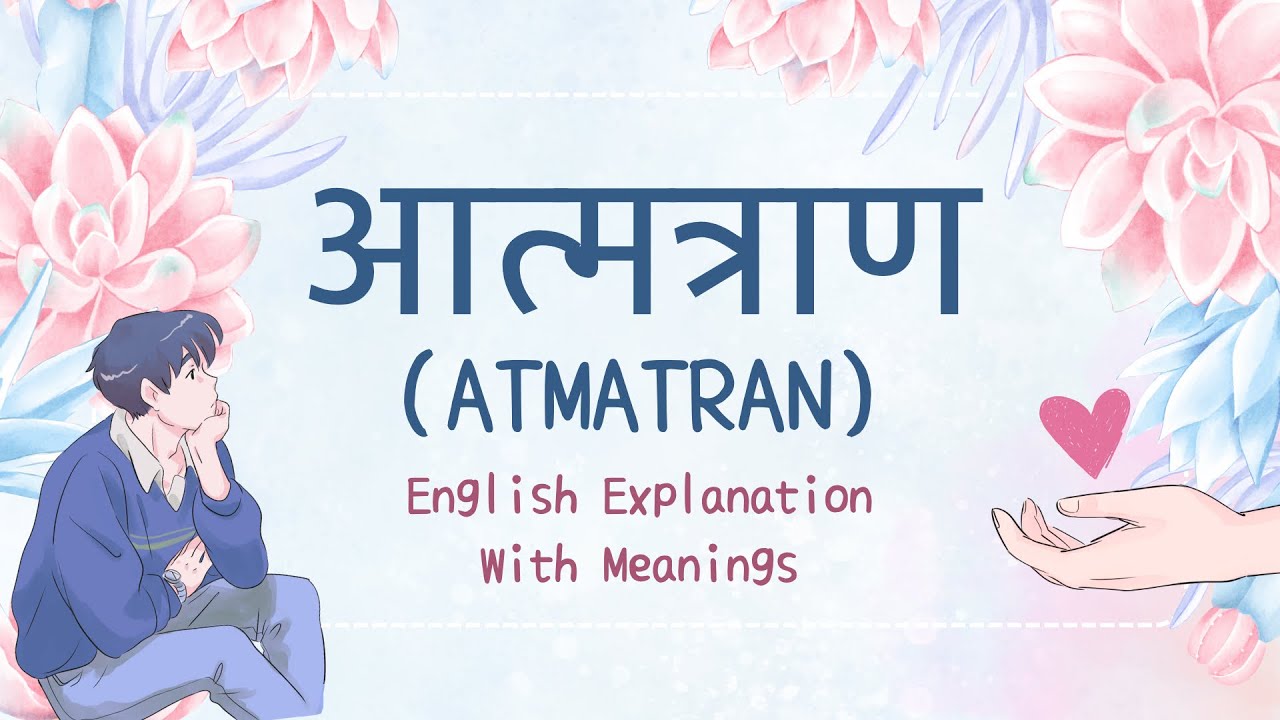 आत्मत्राण
(ATMATRAN)
English Explanation
With Meanings